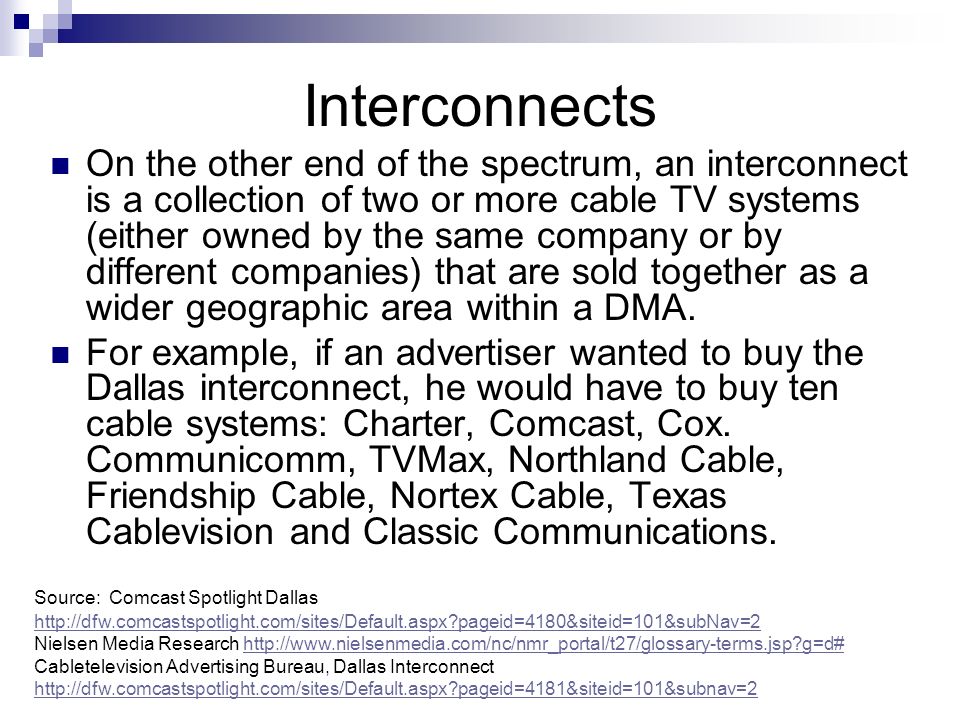 Interconnects

On the other end of the spectrum, an interconnect is a collection of two or more cable TV systems (either owned by the same company or by different companies) that are sold together as a wider geographic area within a DMA.

For example, if an advertiser wanted to buy the Dallas interconnect, he would have to buy ten cable systems: Charter, Comcast, Cox. Communicomm, TVMax, Northland Cable, Friendship Cable, Nortex Cable, Texas Cablevision and Classic Communications.

Source: Comcast Spotlight Dallas
http://dfw.comcastspotlight.com/sites/Default.aspx?pageid=4180&siteid=101&subNav=2
Nielsen Media Research http://www.nielsenmedia.com/nc/nmr_portal/t27/glossary-terms.jsp?g=d#
Cabletelevision Advertising Bureau, Dallas Interconnect
http://dfw.comcastspotlight.com/sites/Default.aspx?pageid=4181&siteid=101&subnav=2